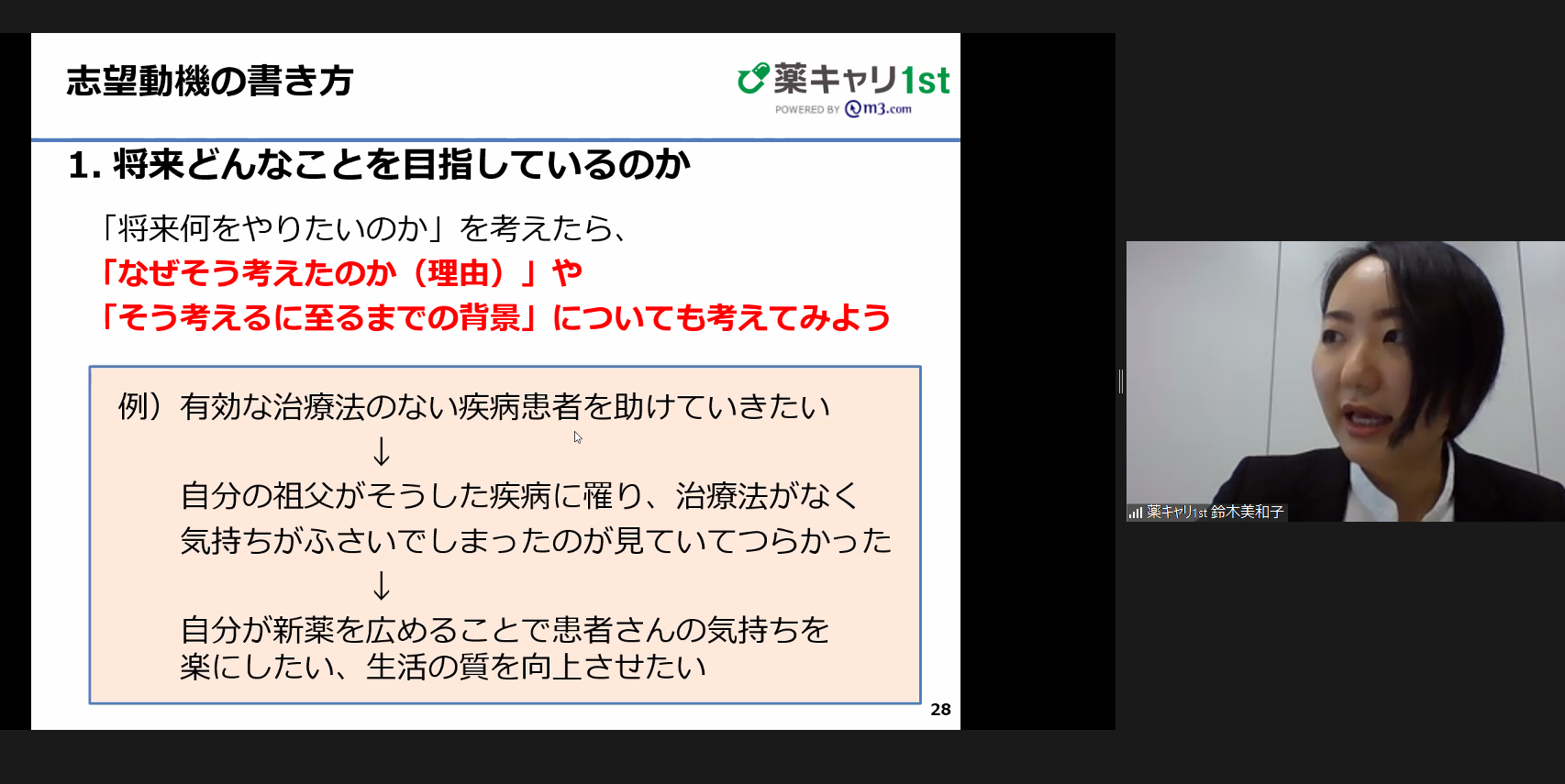 志望動機の書き方

薬キャリ1st
POWERED BY m3.com

1. 将来どんなことを目指しているのか

「将来何をやりたいのか」を考えたら、
「なぜそう考えたのか（理由）」や
「そう考えるに至るまでの背景」についても考えてみよう

例）有効な治療法のない疾病患者を助けていきたい
↓
自分の祖父がそうした疾病に罹り、治療法がなく気持ちがふさいでしまったのが見ていてつらかった
↓
自分が新薬を広めることで患者さんの気持ちを楽にしたい、生活の質を向上させたい

28

薬キャリ1st 鈴木美和子